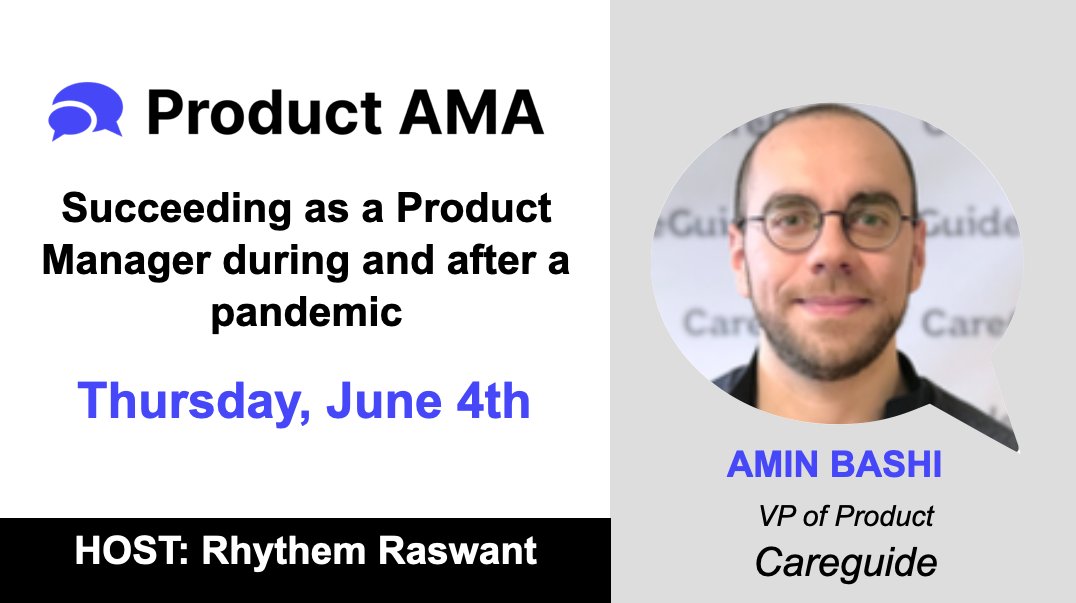 Product AMA

Succeeding as a Product Manager during and after a pandemic

Thursday, June 4th

HOST: Rhythem Raswant

AMIN BASHI

VP of Product

Careguide